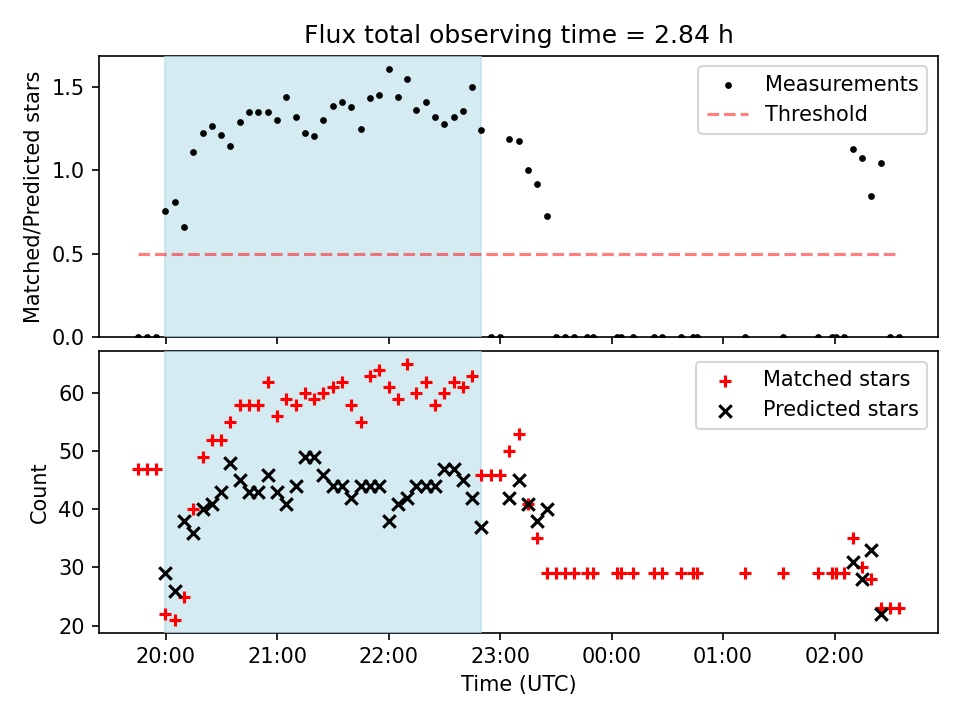 Flux total observing time = 2.84 h

Matched/Predicted stars

1.5
1.0
0.5
0.0

Measurements
Threshold

Count

60
50
40
30
20

Matched stars
Predicted stars

20:00
21:00
22:00
23:00
00:00
01:00
02:00

Time (UTC)